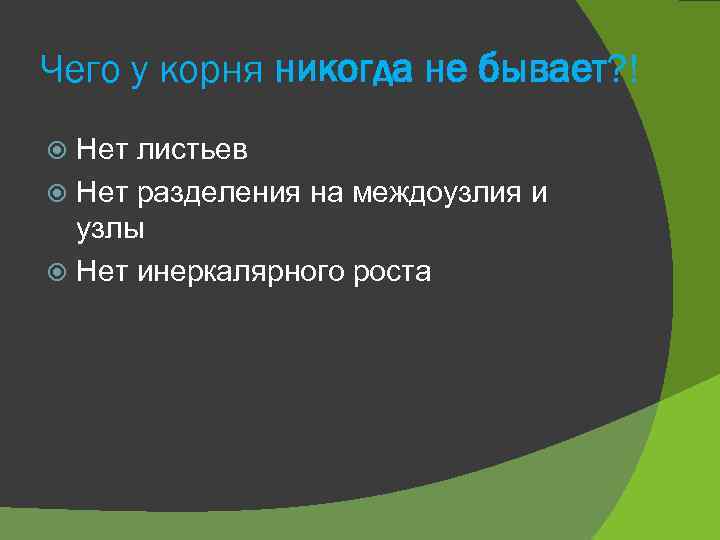 Чего у корня никогда не бывает?!

Нет листьев

Нет разделения на междоузлия и узлы

Нет инеркалярного роста